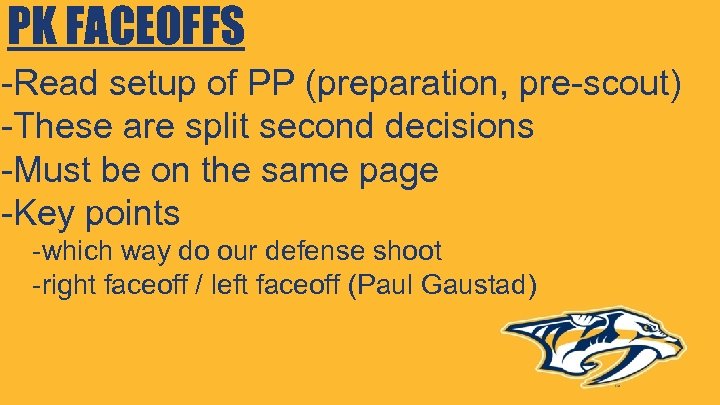 PK FACEOFFS

-Read setup of PP (preparation, pre-scout)
-These are split second decisions
-Must be on the same page
-Key points

-which way do our defense shoot
-right faceoff / left faceoff (Paul Gaustad)